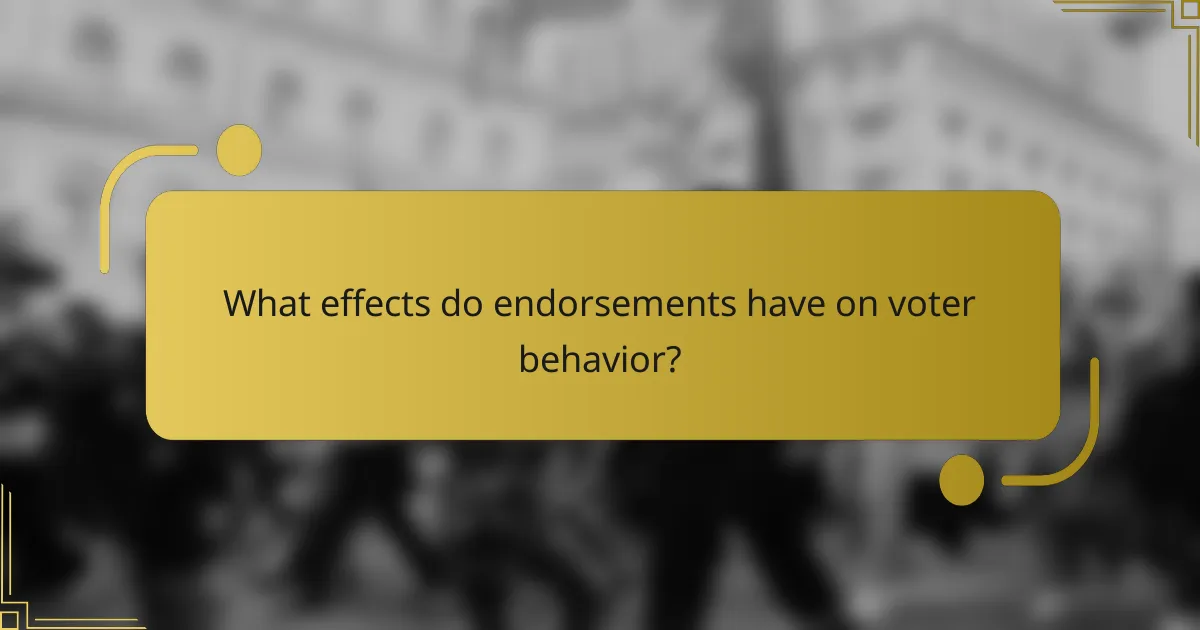 What effects do endorsements have on voter behavior?